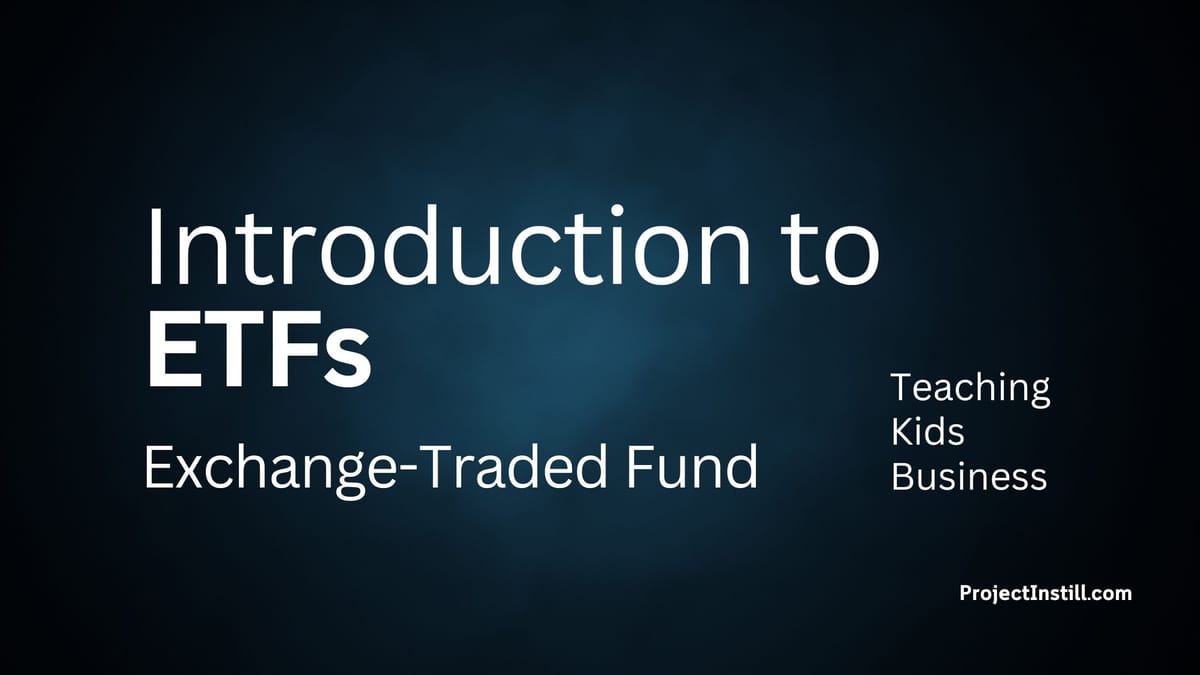 Introduction to
ETFs

Exchange-Traded Fund

Teaching
Kids
Business

ProjectInstill.com